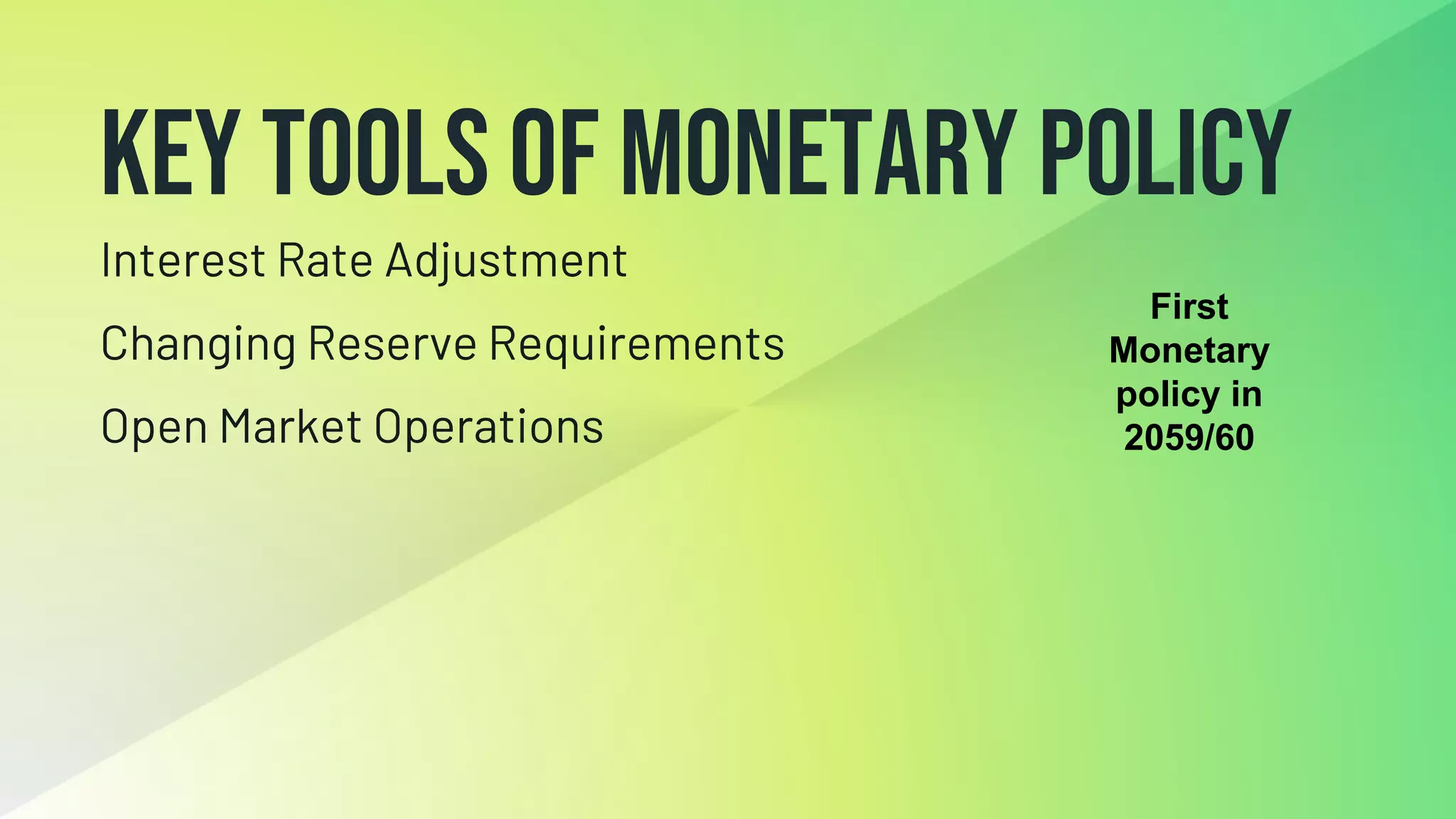 KEY TOOLS OF MONETARY POLICY

Interest Rate Adjustment

Changing Reserve Requirements

Open Market Operations

First Monetary policy in 2059/60